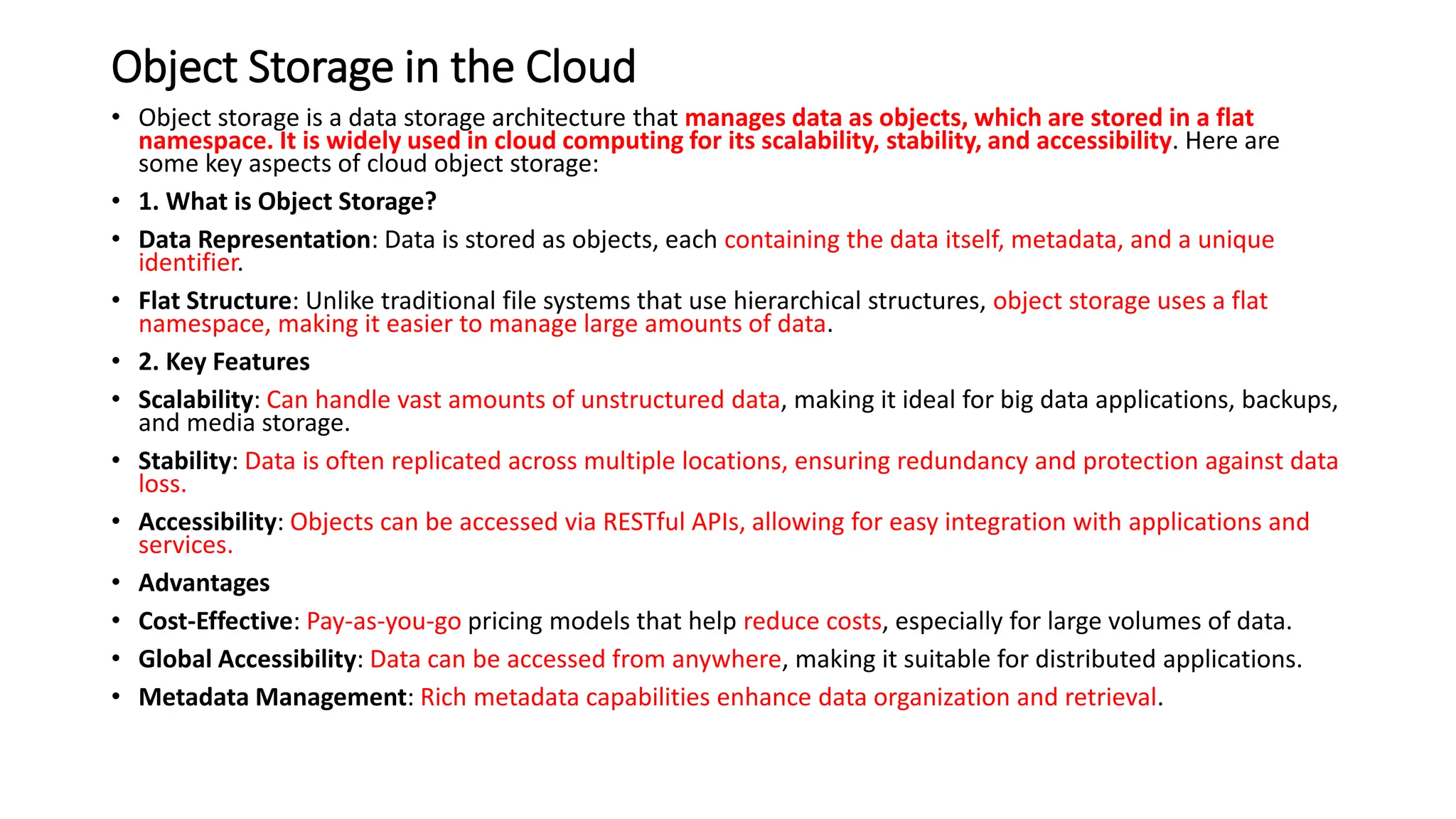 Object Storage in the Cloud

• Object storage is a data storage architecture that manages data as objects, which are stored in a flat namespace. It is widely used in cloud computing for its scalability, stability, and accessibility. Here are some key aspects of cloud object storage:

• 1. What is Object Storage?

• Data Representation: Data is stored as objects, each containing the data itself, metadata, and a unique identifier.

• Flat Structure: Unlike traditional file systems that use hierarchical structures, object storage uses a flat namespace, making it easier to manage large amounts of data.

• 2. Key Features

• Scalability: Can handle vast amounts of unstructured data, making it ideal for big data applications, backups, and media storage.

• Stability: Data is often replicated across multiple locations, ensuring redundancy and protection against data loss.

• Accessibility: Objects can be accessed via RESTful APIs, allowing for easy integration with applications and services.

• Advantages

• Cost-Effective: Pay-as-you-go pricing models that help reduce costs, especially for large volumes of data.

• Global Accessibility: Data can be accessed from anywhere, making it suitable for distributed applications.

• Metadata Management: Rich metadata capabilities enhance data organization and retrieval.